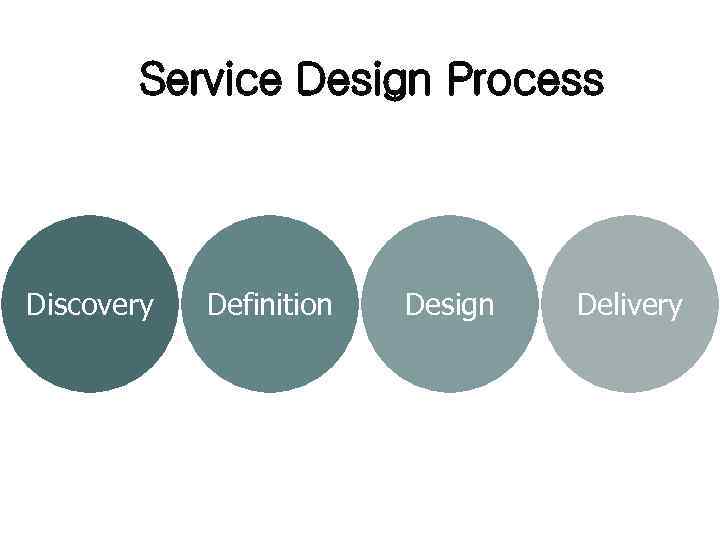 Service Design Process

Discovery

Definition

Design

Delivery